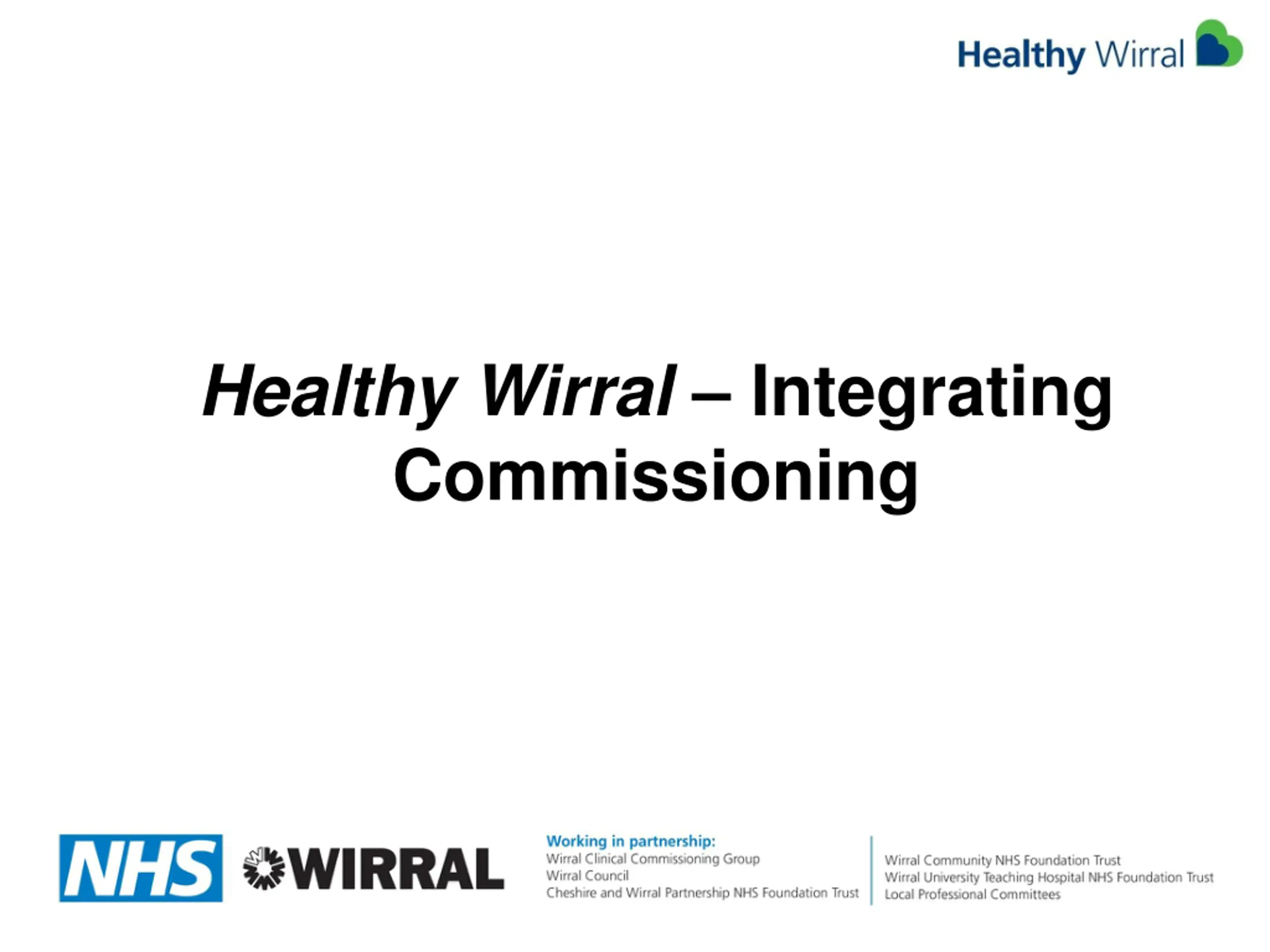 Healthy Wirral

Healthy Wirral – Integrating Commissioning

NHS WIRRAL

Working in partnership:
Wirral Clinical Commissioning Group
Wirral Council
Cheshire and Wirral Partnership NHS Foundation Trust

Wirral Community NHS Foundation Trust
Wirral University Teaching Hospital NHS Foundation Trust
Local Professional Committees